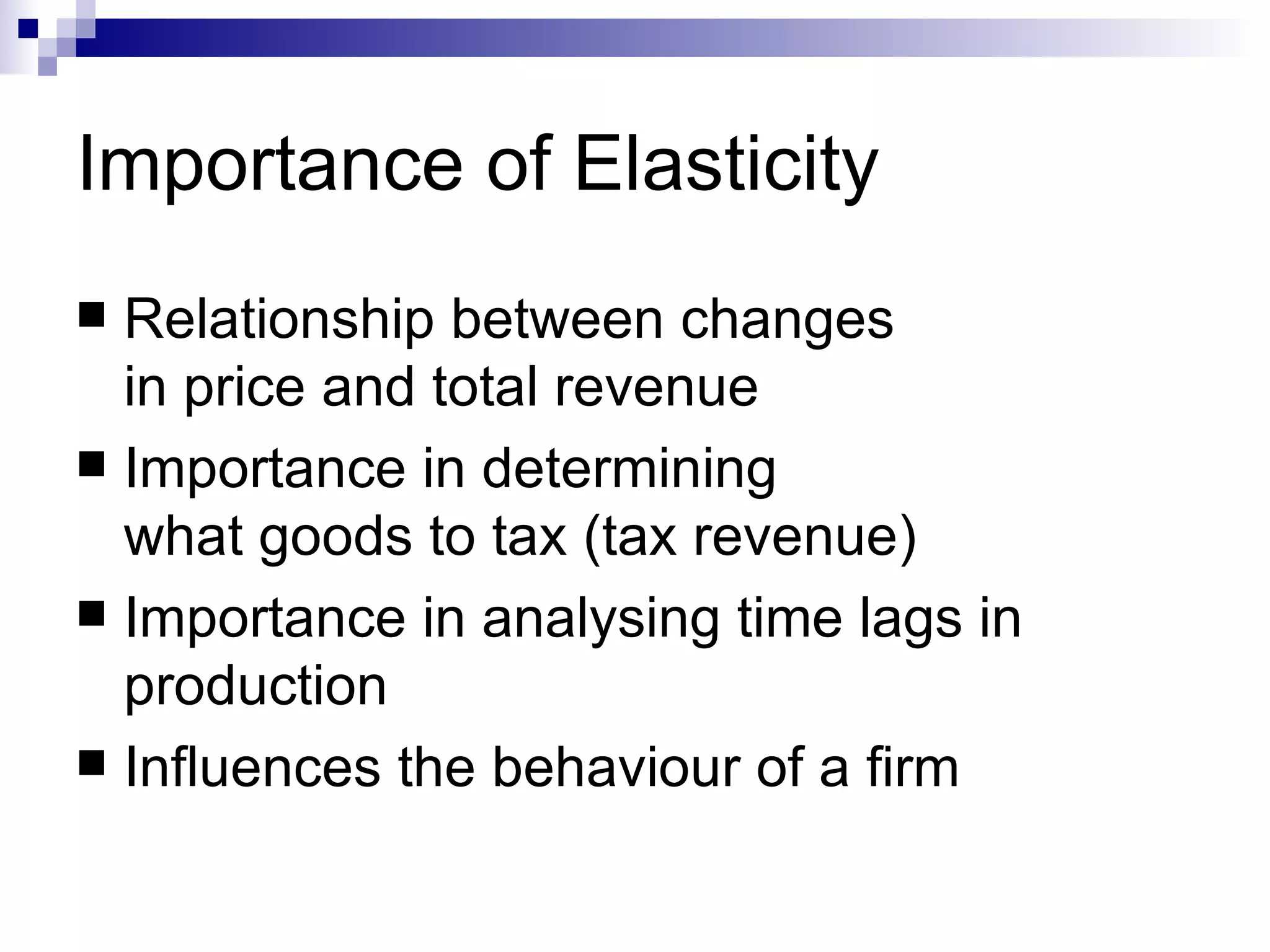 Importance of Elasticity

■ Relationship between changes in price and total revenue
■ Importance in determining what goods to tax (tax revenue)
■ Importance in analysing time lags in production
■ Influences the behaviour of a firm